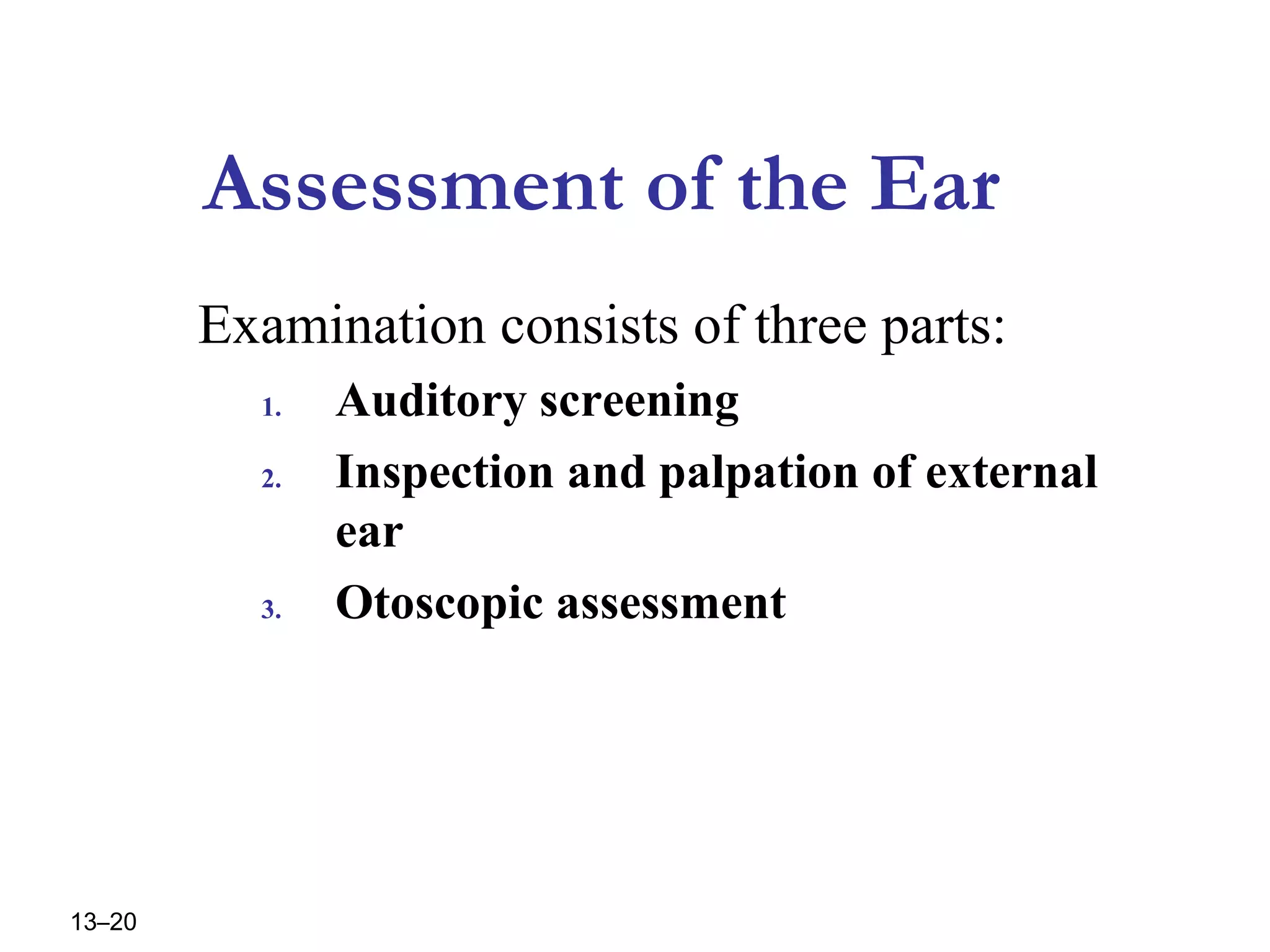 Assessment of the Ear

Examination consists of three parts:

1. Auditory screening
2. Inspection and palpation of external ear
3. Otoscopic assessment

13–20